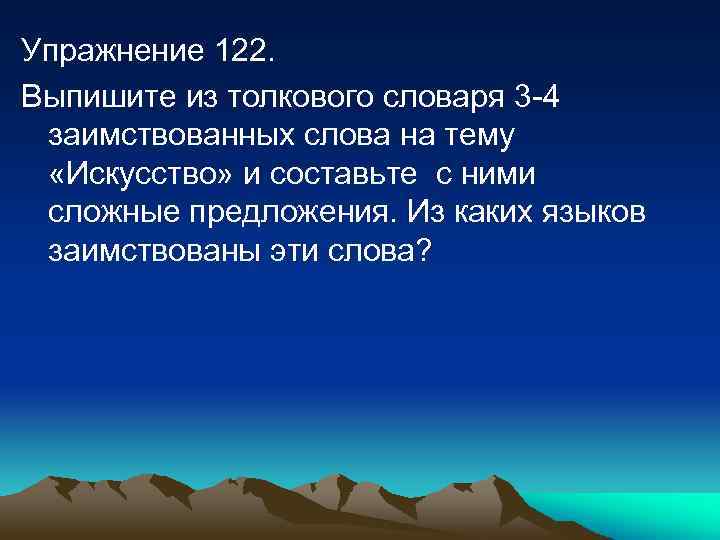 Упражнение 122.

Выпишите из толкового словаря 3-4 заимствованных слова на тему «Искусство» и составьте  с ними сложные предложения. Из каких языков заимствованы эти слова?